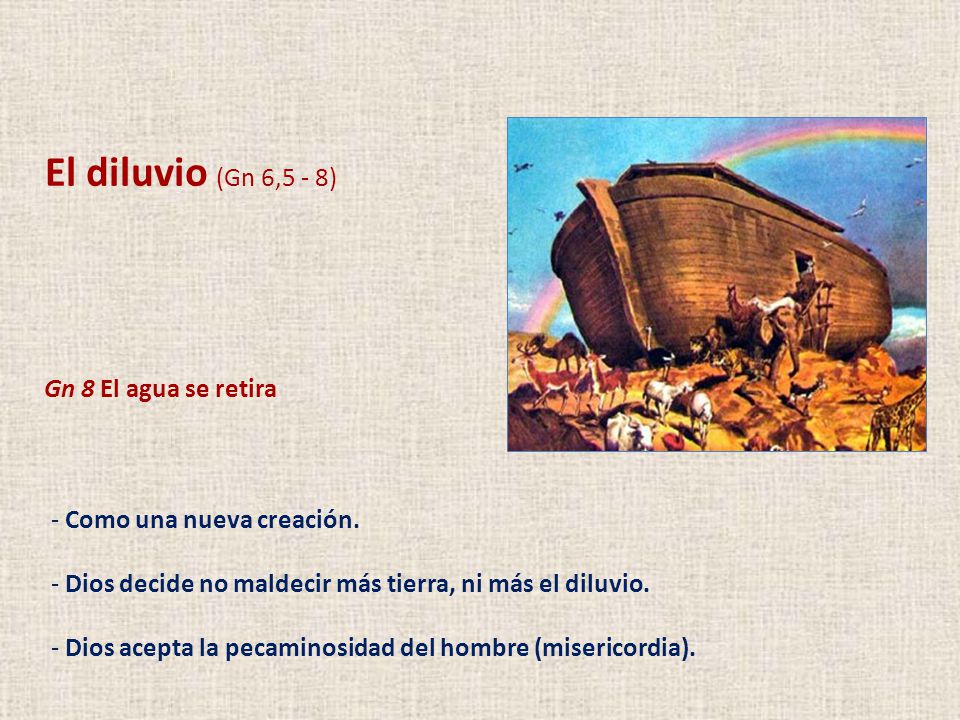 El diluvio (Gn 6,5 - 8)

Gn 8 El agua se retira

- Como una nueva creación.

- Dios decide no maldecir más tierra, ni más el diluvio.

- Dios acepta la pecaminosidad del hombre (misericordia).